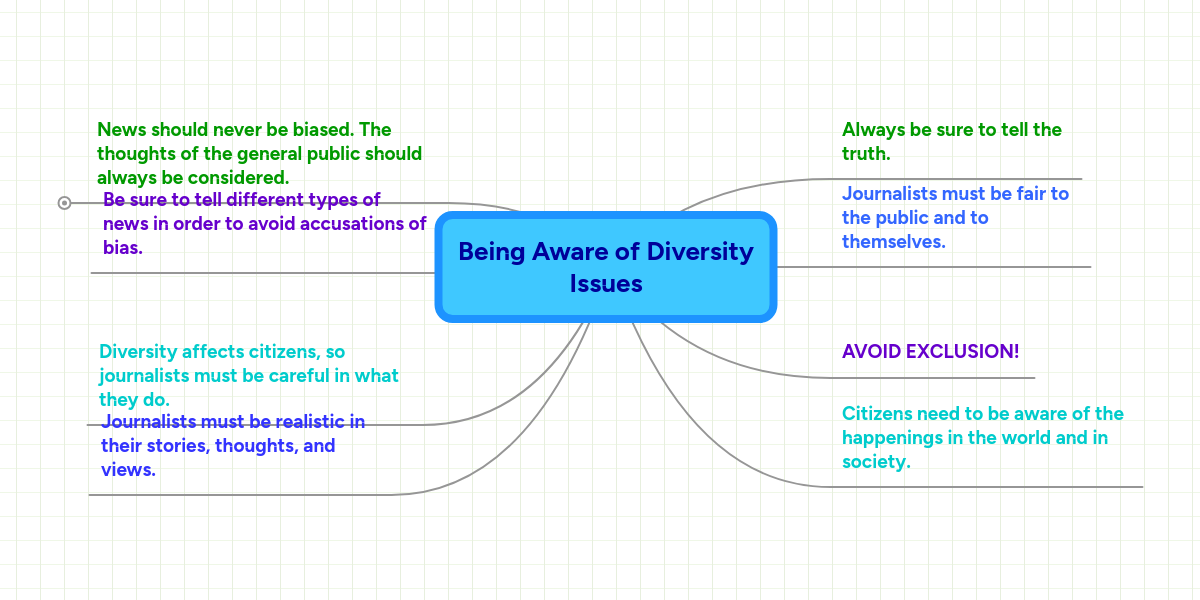 Being Aware of Diversity Issues

News should never be biased. The thoughts of the general public should always be considered.

Be sure to tell different types of news in order to avoid accusations of bias.

Diversity affects citizens, so journalists must be careful in what they do.

Journalists must be realistic in their stories, thoughts, and views.

Always be sure to tell the truth.

Journalists must be fair to the public and to themselves.

AVOID EXCLUSION!

Citizens need to be aware of the happenings in the world and in society.